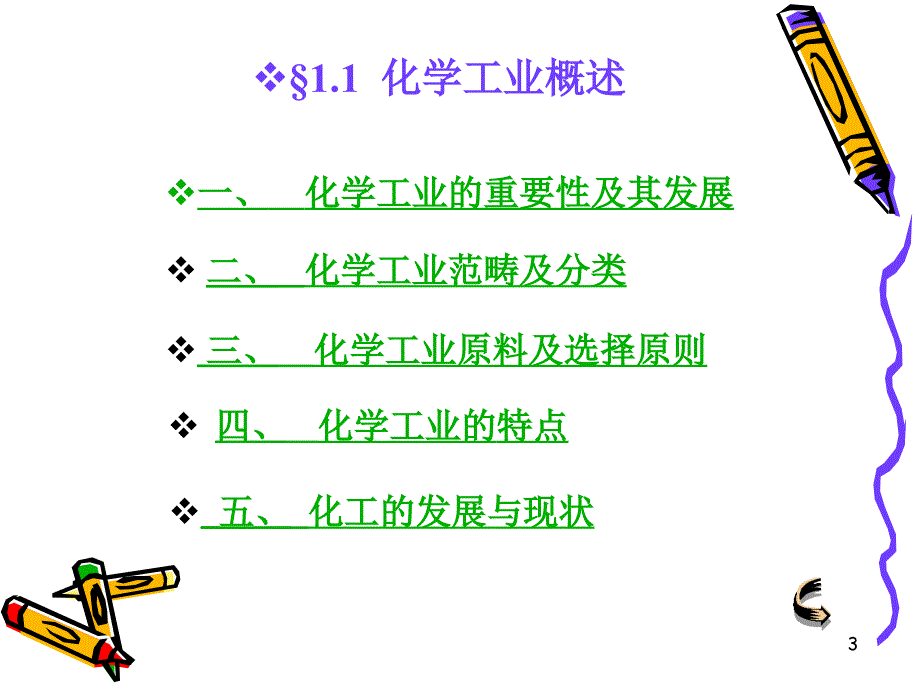 ❖§1.1 化学工业概述

❖一、 化学工业的重要性及其发展

❖ 二、 化学工业范畴及分类

❖ 三、 化学工业原料及选择原则

❖ 四、 化学工业的特点

❖ 五、 化工的发展与现状

3